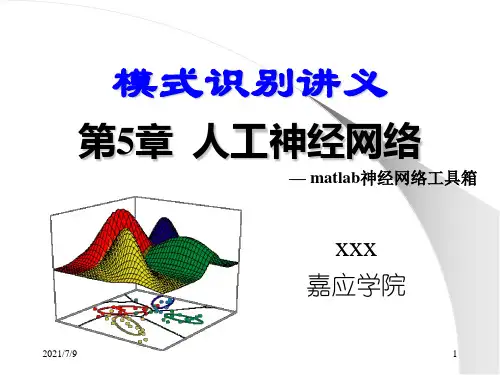 模式识别讲义

第5章 人工神经网络

— matlab神经网络工具箱

XXX

嘉应学院

2021/7/9

1